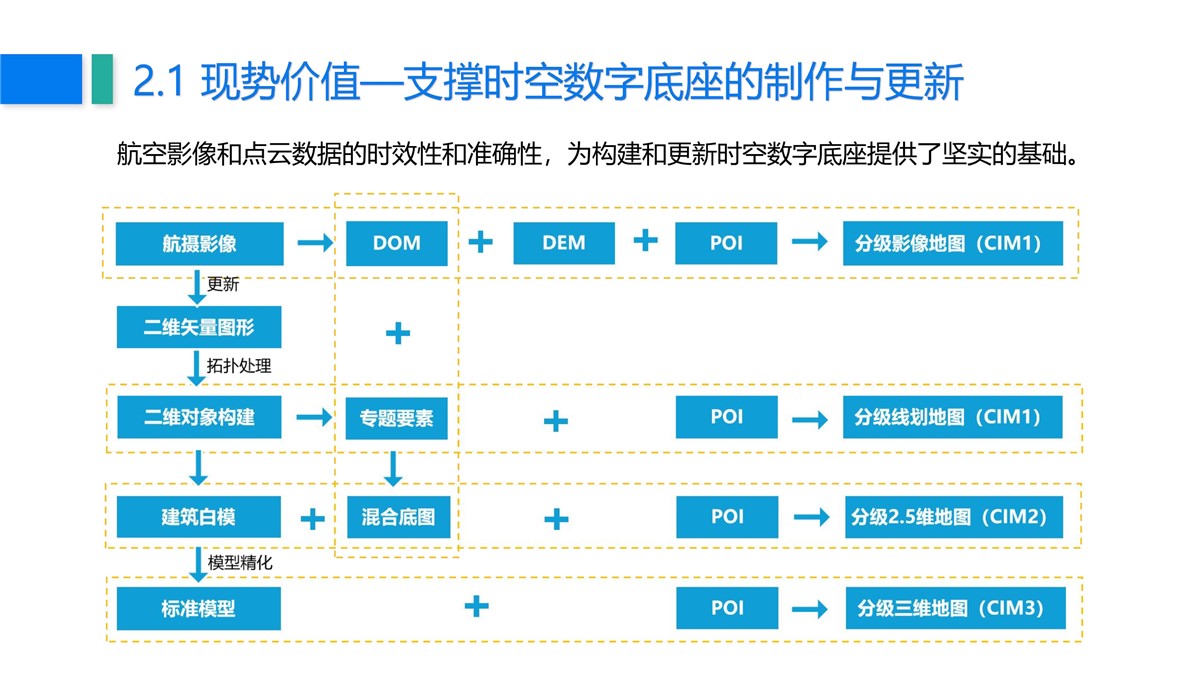 2.1 现势价值—支撑时空数字底座的制作与更新

航空影像和点云数据的时效性和准确性，为构建和更新时空数字底座提供了坚实的基础。

航摄影像 → DOM + DEM + POI → 分级影像地图（CIM1）

更新

二维矢量图形 +

拓扑处理

二维对象构建 → 专题要素 + POI → 分级线划地图（CIM1）

建筑白模 + 混合底图 + POI → 分级2.5维地图（CIM2）

模型精化

标准模型 + POI → 分级三维地图（CIM3）